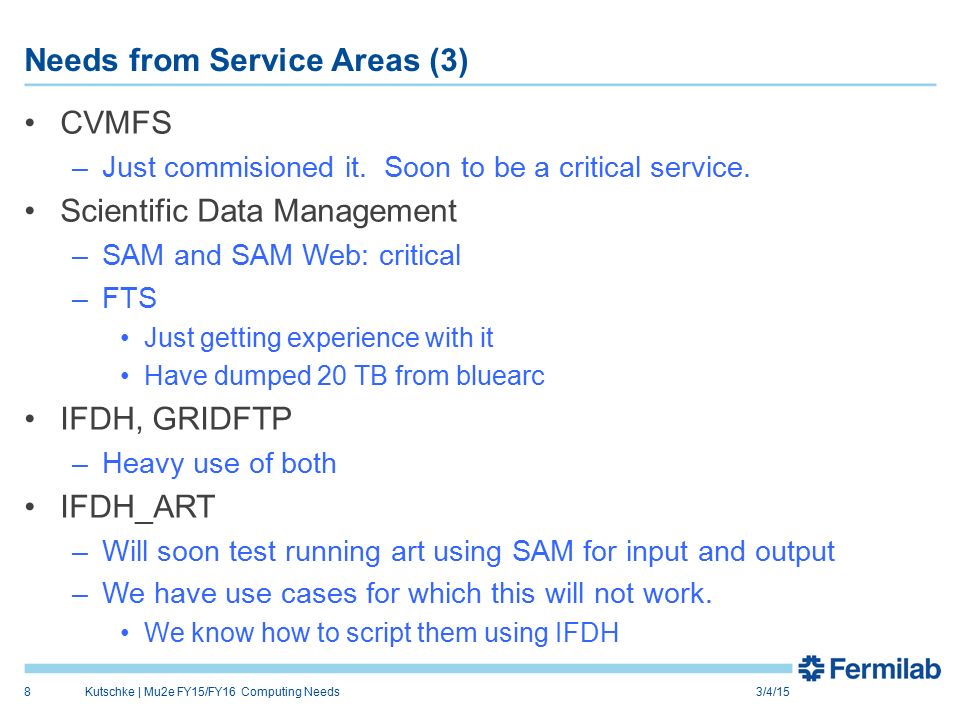 Needs from Service Areas (3)

• CVMFS
– Just commisioned it. Soon to be a critical service.
• Scientific Data Management
– SAM and SAM Web: critical
– FTS
• Just getting experience with it
• Have dumped 20 TB from bluearc
• IFDH, GRIDFTP
– Heavy use of both
• IFDH_ART
– Will soon test running art using SAM for input and output
– We have use cases for which this will not work.
• We know how to script them using IFDH

Fermilab

8 Kutschke | Mu2e FY15/FY16 Computing Needs 3/4/15